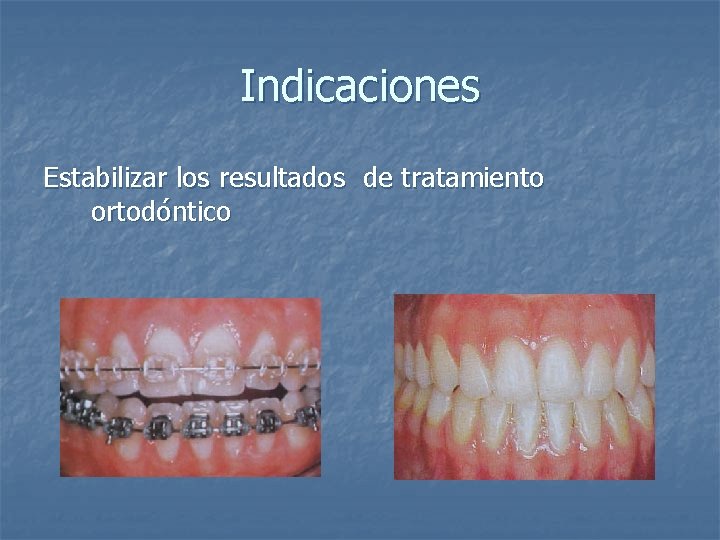 Indicaciones

Estabilizar los resultados de tratamiento ortodóntico